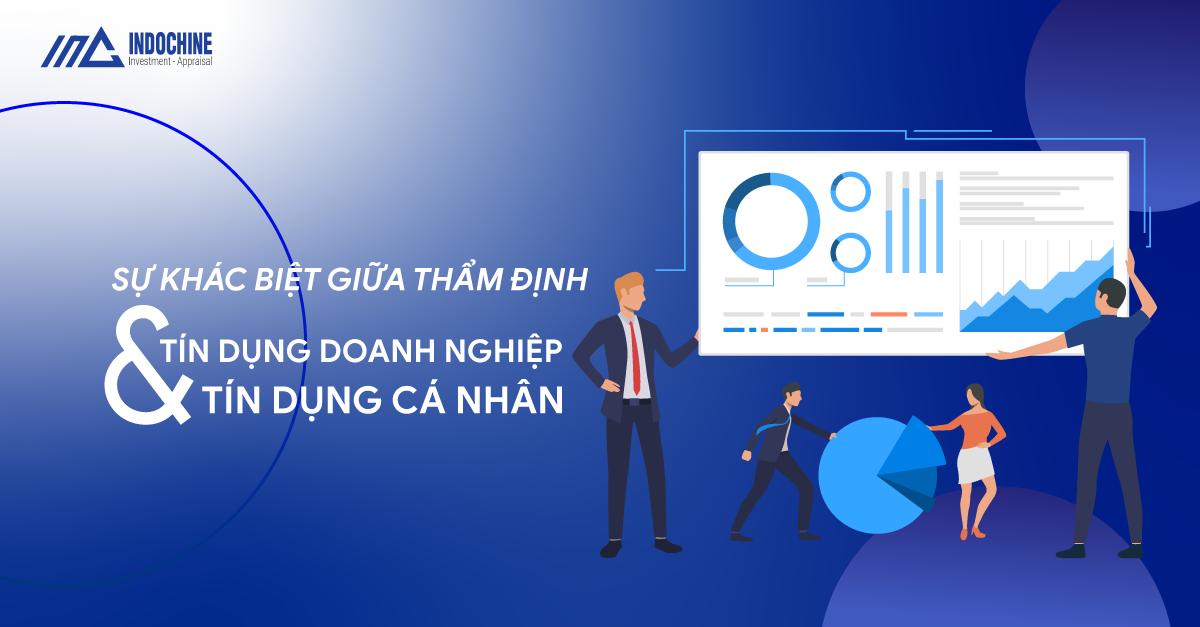 INDOCHINE
Investment - Appraisal

SỰ KHÁC BIỆT GIỮA THẨM ĐỊNH
&
TÍN DỤNG DOANH NGHIỆP
TÍN DỤNG CÁ NHÂN